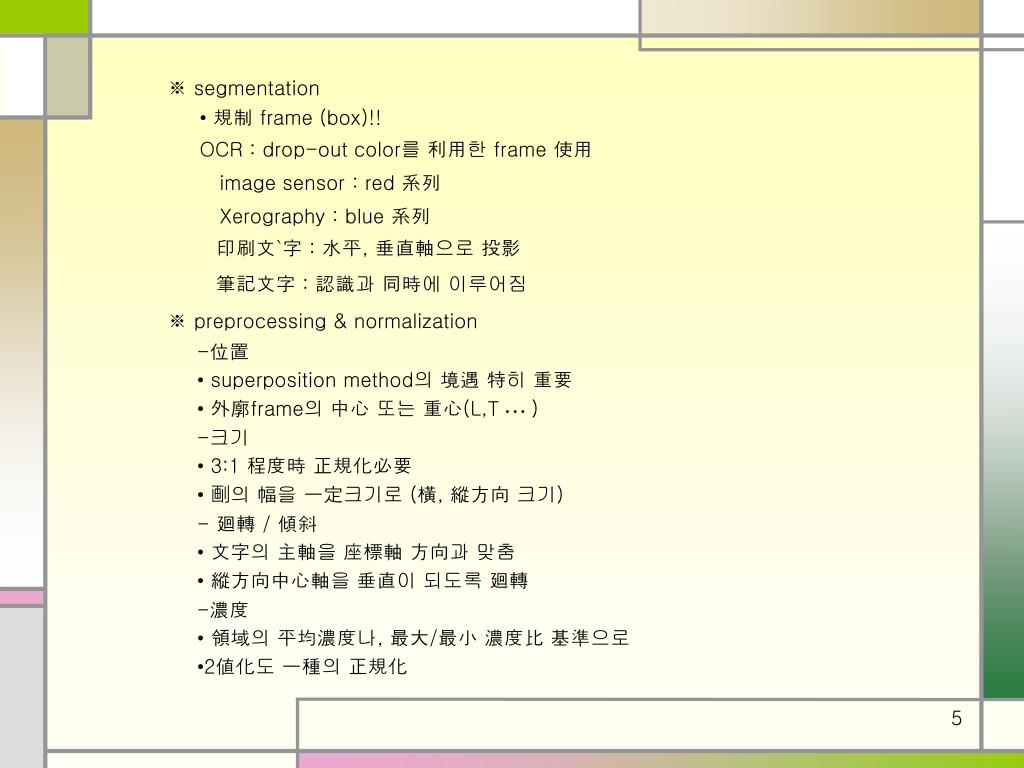 ※ segmentation

• 規制 frame (box)!!

OCR : drop-out color를 利用한 frame 使用

image sensor : red 系列

Xerography : blue 系列

印刷文`字 : 水平, 垂直軸으로 投影

筆記文字 : 認識과 同時에 이루어짐

※ preprocessing & normalization

-位置

• superposition method의 境遇 特히 重要

• 外廓frame의 中心 또는 重心(L,T … )

-크기

• 3:1 程度時 正規化必要

• 劃의 幅을 一定크기로 (橫, 縱方向 크기)

- 廻轉 / 傾斜

• 文字의 主軸을 座標軸 方向과 맞춤

• 縱方向中心軸을 垂直이 되도록 廻轉

-濃度

• 領域의 平均濃度나, 最大/最小 濃度比 基準으로

•2値化도 一種의 正規化

5